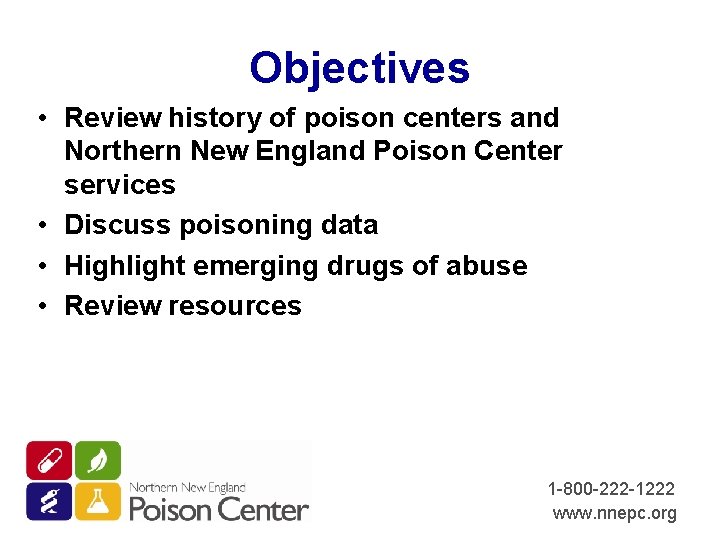 Objectives

• Review history of poison centers and Northern New England Poison Center services
• Discuss poisoning data
• Highlight emerging drugs of abuse
• Review resources

Northern New England
Poison Center

1-800-222-1222
www.nnepc.org